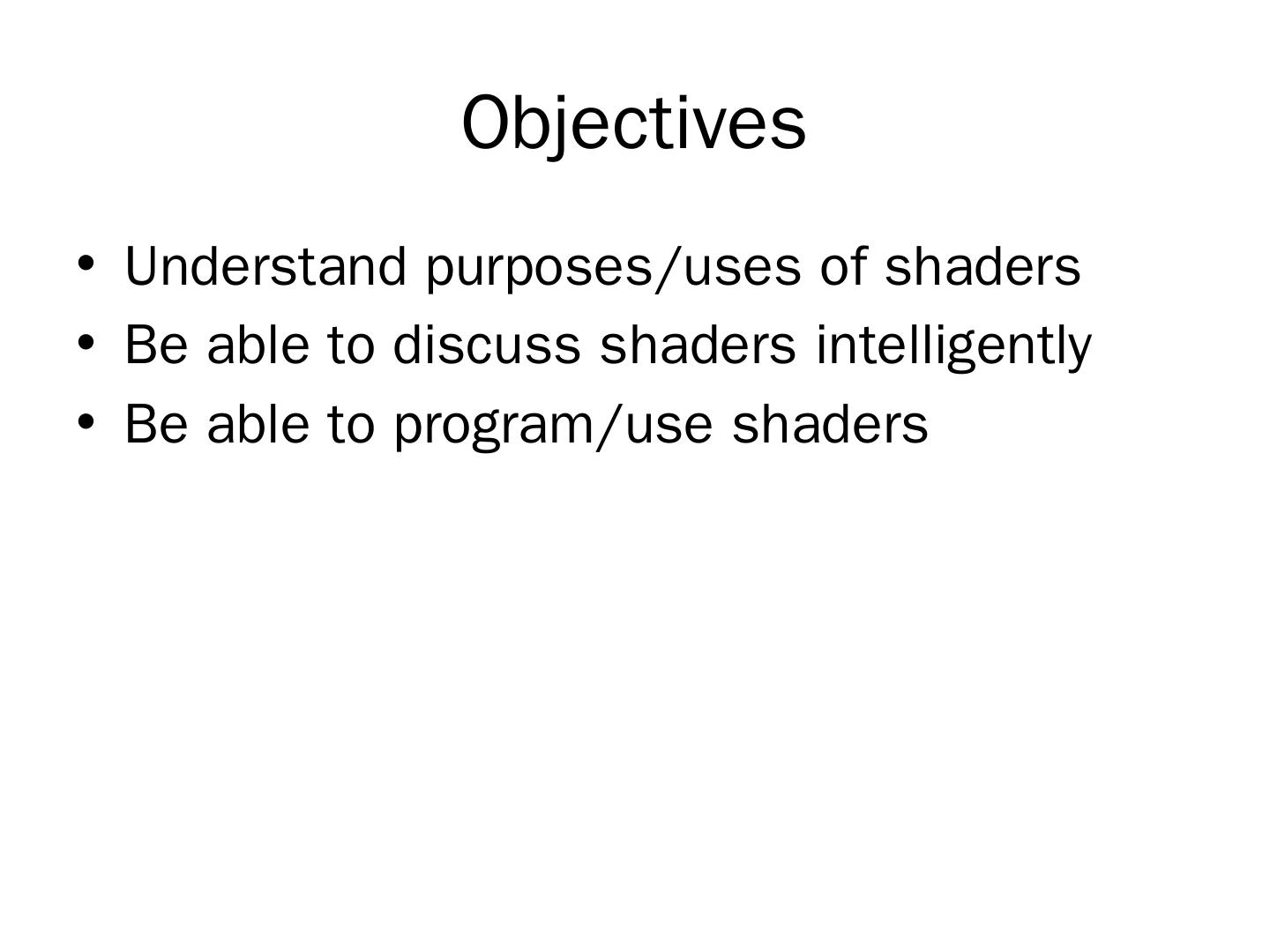 Objectives

• Understand purposes/uses of shaders
• Be able to discuss shaders intelligently
• Be able to program/use shaders